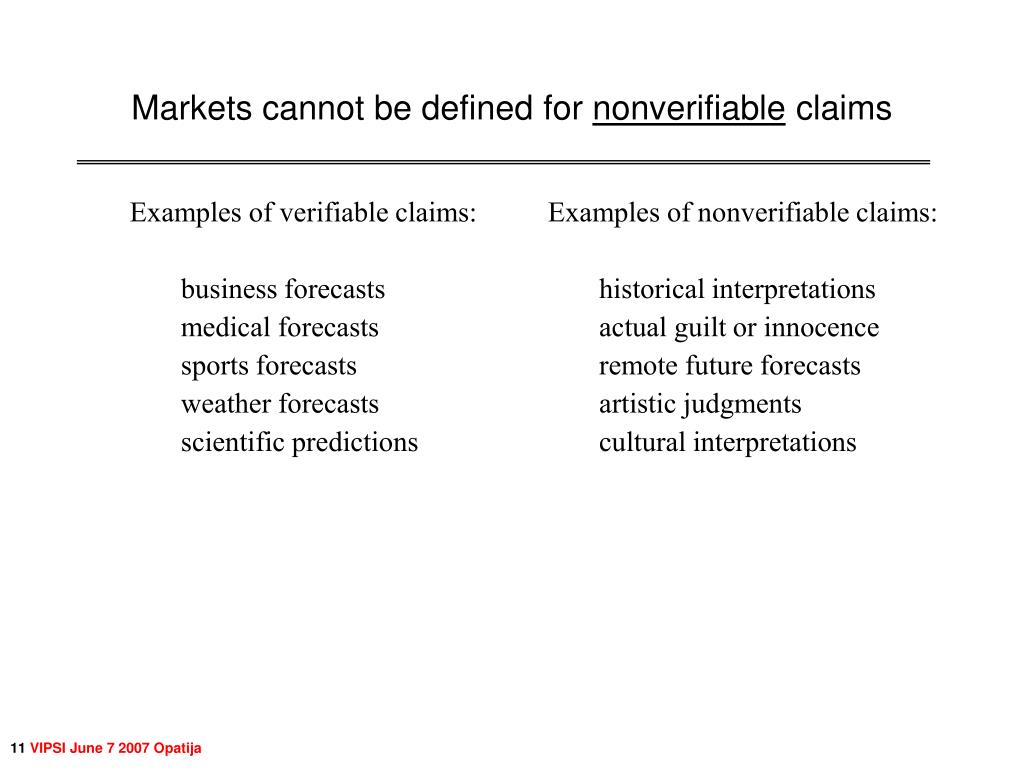 Markets cannot be defined for nonverifiable claims

Examples of verifiable claims:

business forecasts
medical forecasts
sports forecasts
weather forecasts
scientific predictions

Examples of nonverifiable claims:

historical interpretations
actual guilt or innocence
remote future forecasts
artistic judgments
cultural interpretations

11 VIPSI June 7 2007 Opatija